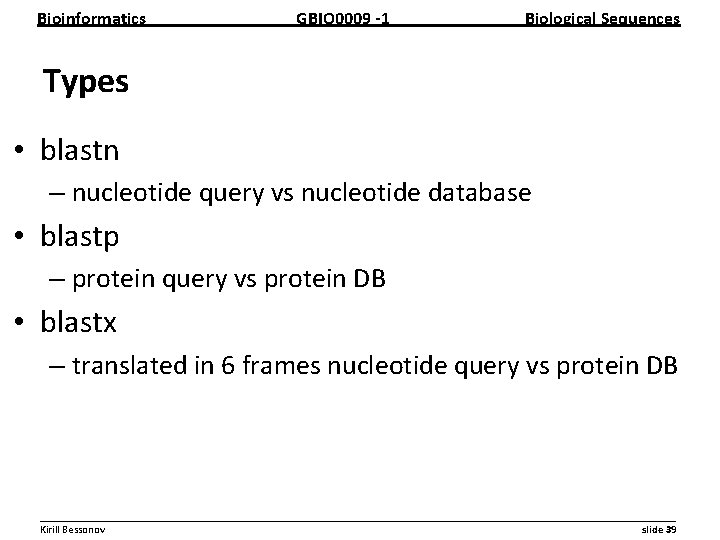 Bioinformatics GBIO0009 -1 Biological Sequences

Types

• blastn
– nucleotide query vs nucleotide database
• blastp
– protein query vs protein DB
• blastx
– translated in 6 frames nucleotide query vs protein DB

Kirill Bessonov slide 39